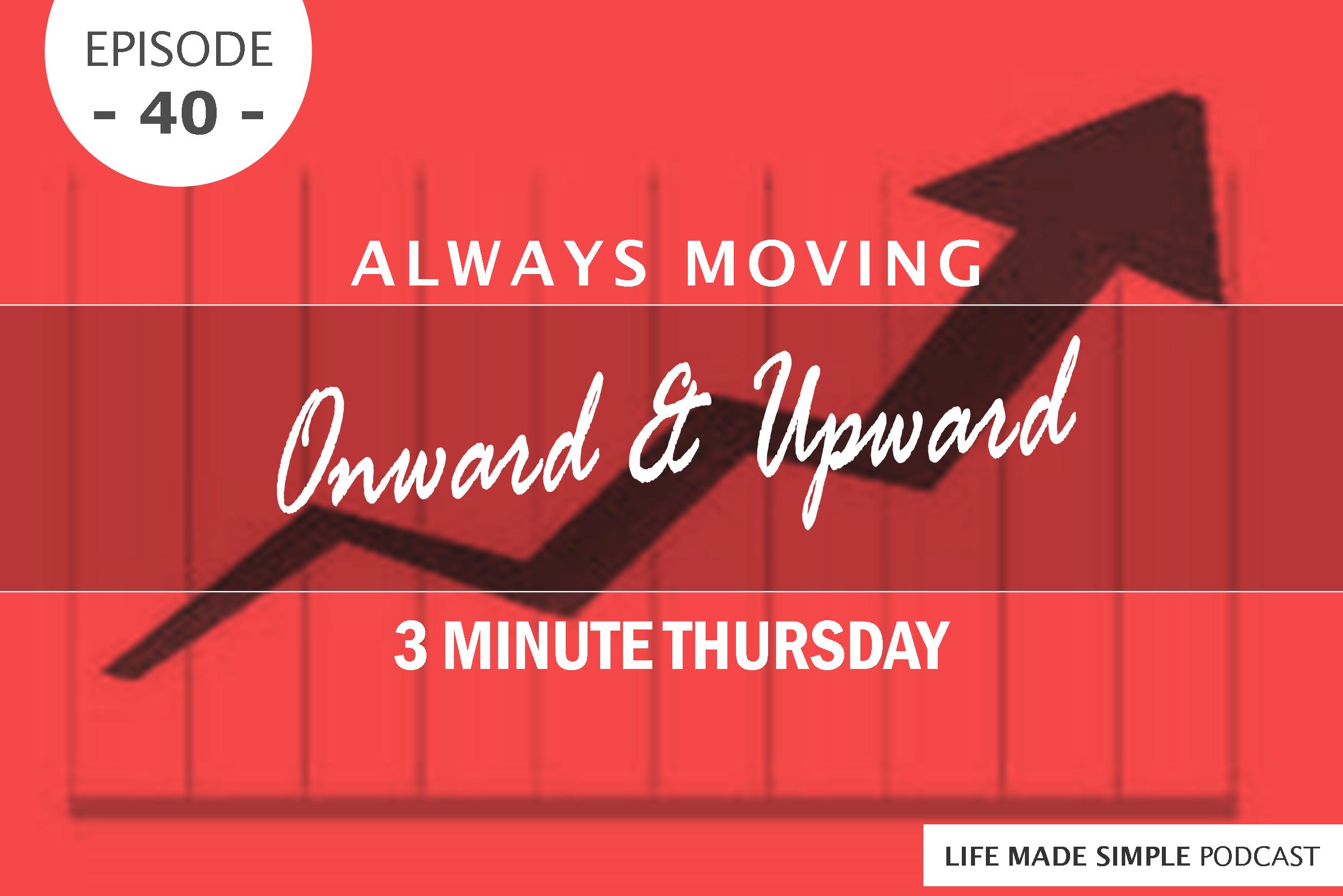 EPISODE
- 40 -

ALWAYS MOVING

Onward & Upward

3 MINUTE THURSDAY

LIFE MADE SIMPLE PODCAST